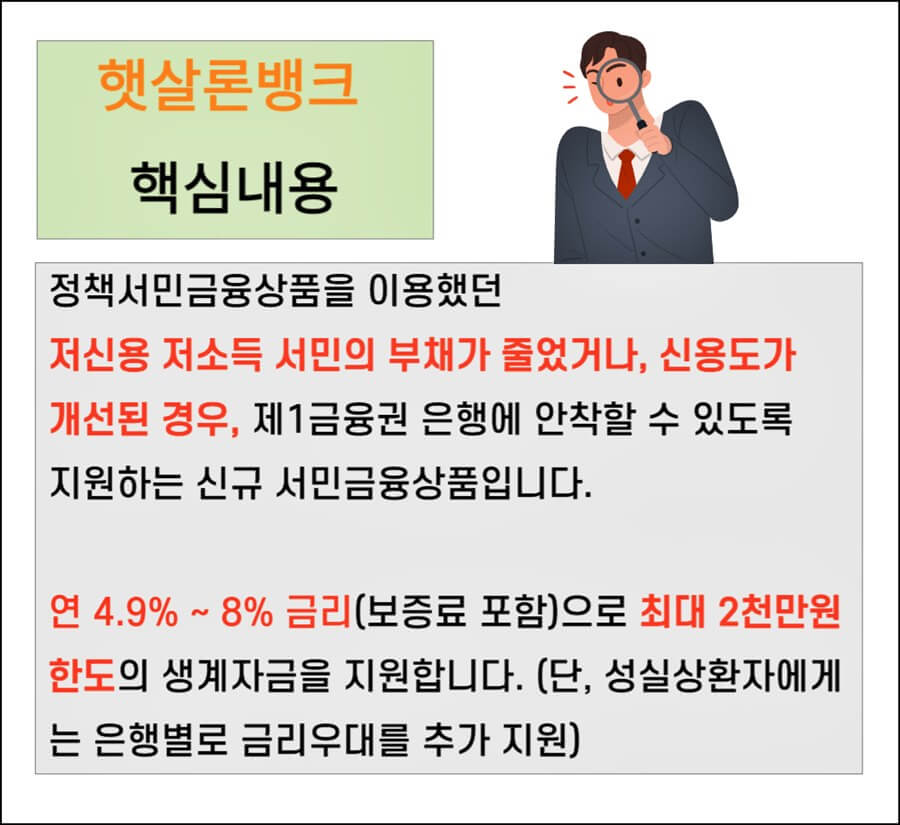 햇살론뱅크

핵심내용

정책서민금융상품을 이용했던 저신용 저소득 서민의 부채가 줄었거나, 신용도가 개선된 경우, 제1금융권 은행에 안착할 수 있도록 지원하는 신규 서민금융상품입니다.

연 4.9% ~ 8% 금리(보증료 포함)으로 최대 2천만원 한도의 생계자금을 지원합니다. (단, 성실상환자에게는 은행별로 금리우대를 추가 지원)